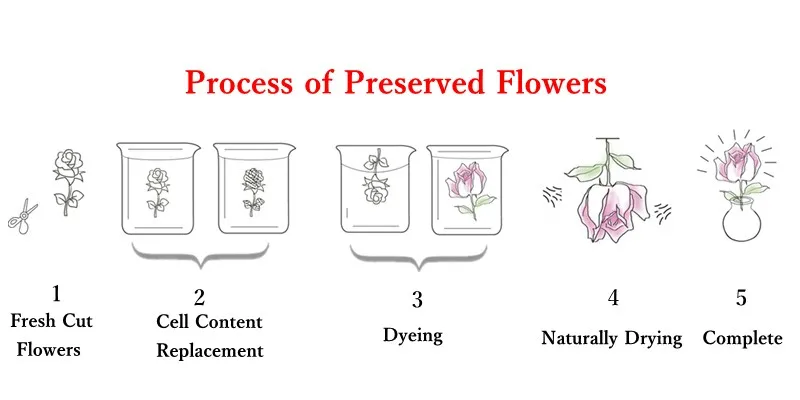 Process of Preserved Flowers

1
Fresh Cut Flowers

2
Cell Content Replacement

3
Dyeing

4
Naturally Drying

5
Complete